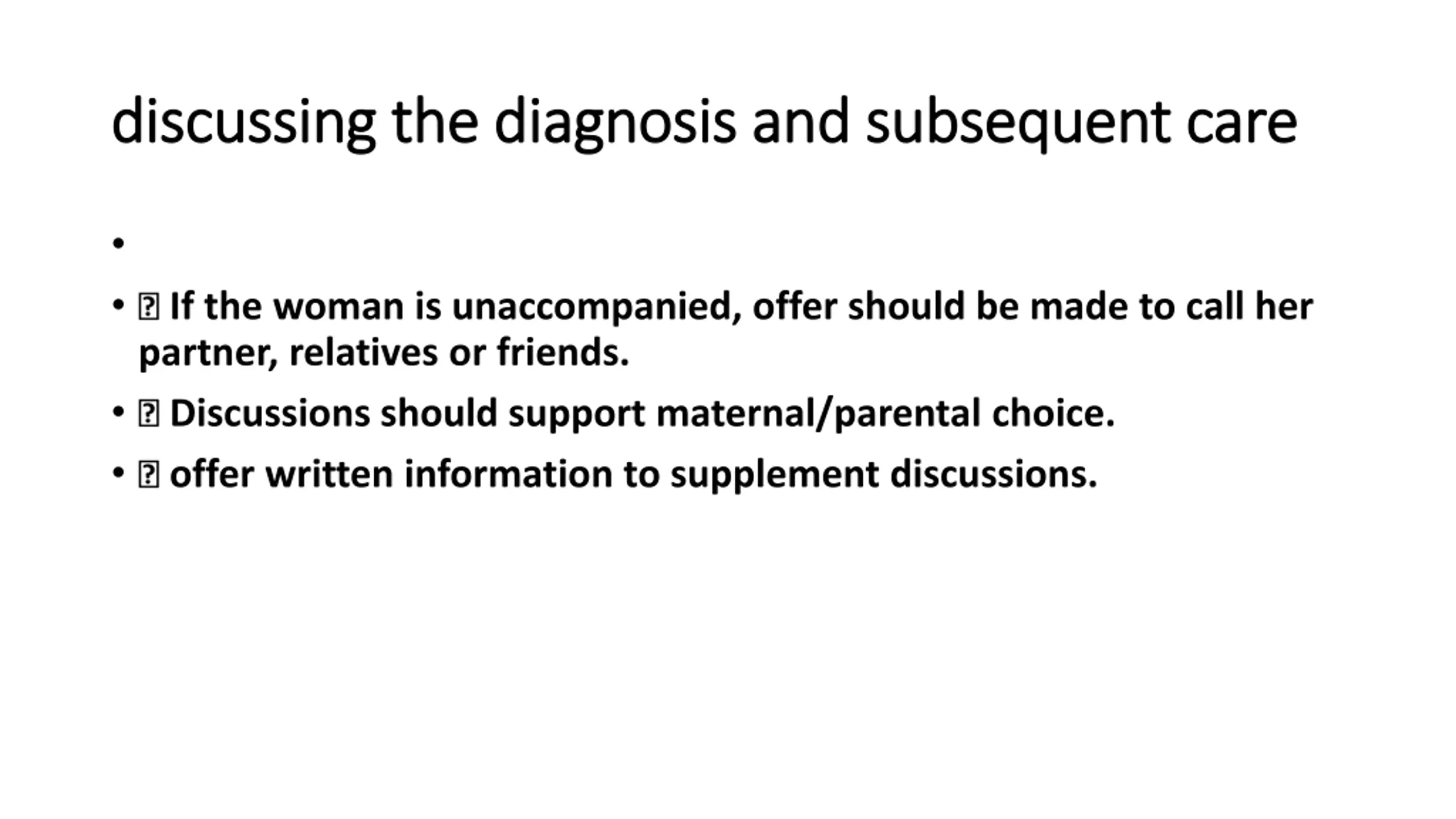 discussing the diagnosis and subsequent care

•

• ⍰ If the woman is unaccompanied, offer should be made to call her partner, relatives or friends.

• ⍰ Discussions should support maternal/parental choice.

• ⍰ offer written information to supplement discussions.